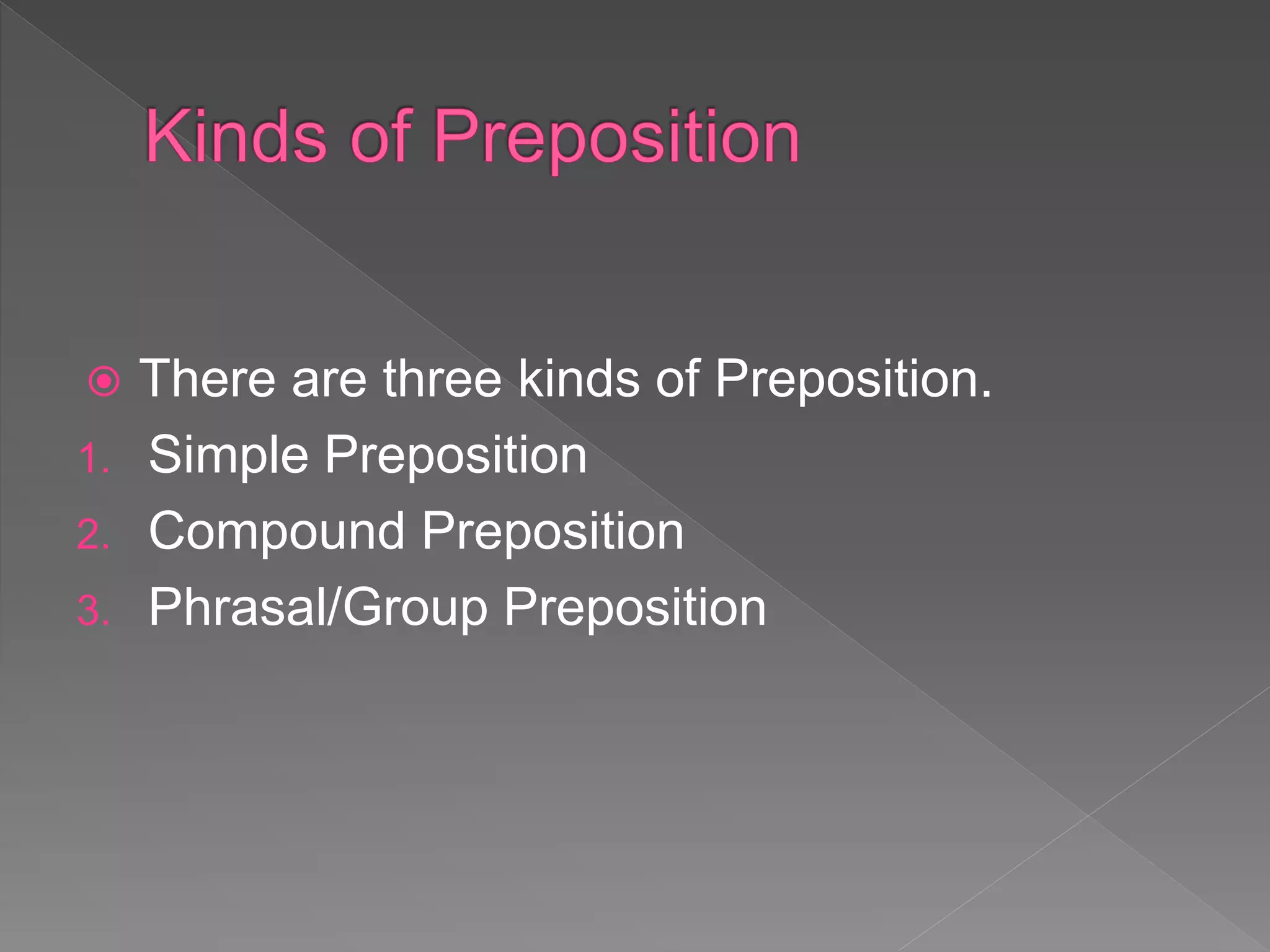 Kinds of Preposition

There are three kinds of Preposition.

1. Simple Preposition
2. Compound Preposition
3. Phrasal/Group Preposition